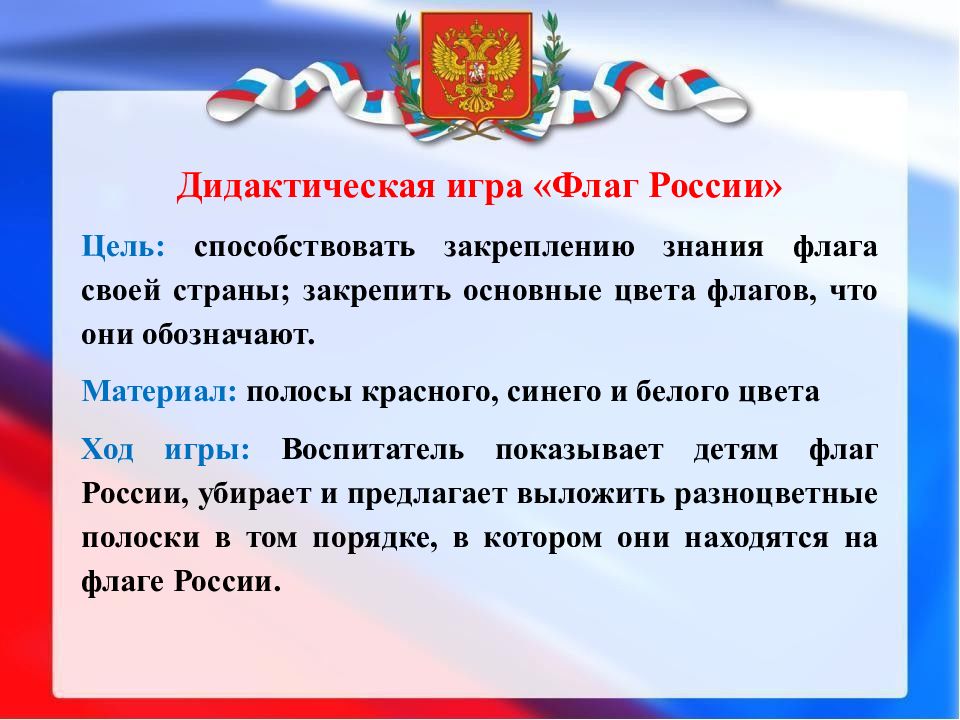 Дидактическая игра «Флаг России»

Цель: способствовать закреплению знания флага своей страны; закрепить основные цвета флагов, что они обозначают.

Материал: полосы красного, синего и белого цвета

Ход игры: Воспитатель показывает детям флаг России, убирает и предлагает выложить разноцветные полоски в том порядке, в котором они находятся на флаге России.